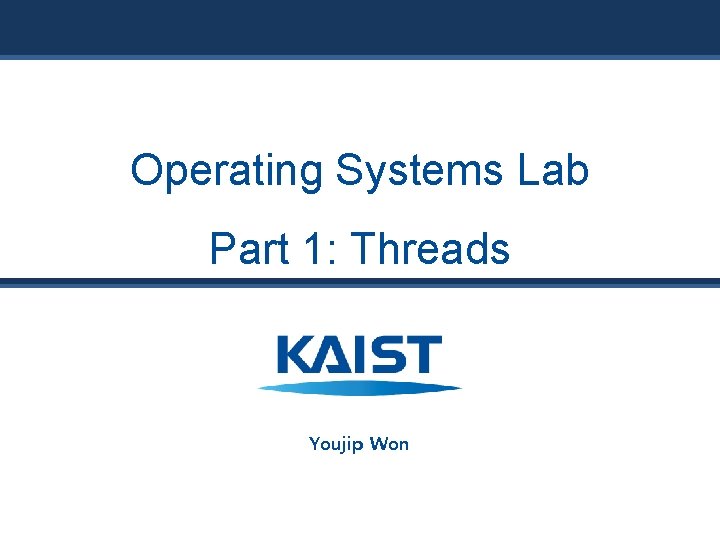 Operating Systems Lab

Part 1: Threads

KAIST

Youjip Won